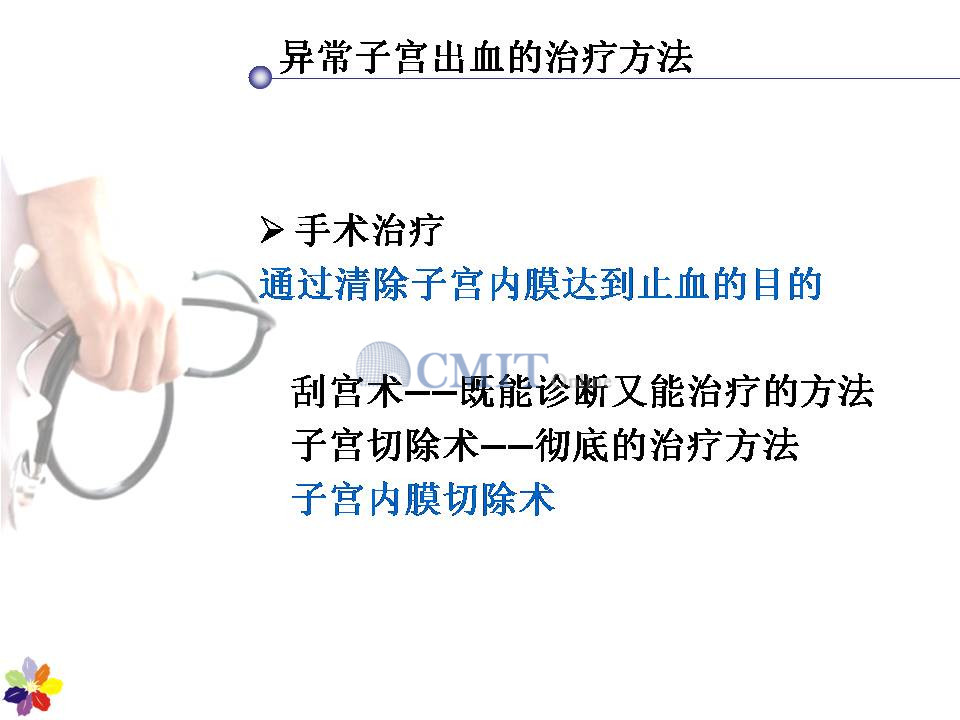 异常子宫出血的治疗方法

➢ 手术治疗
通过清除子宫内膜达到止血的目的

CMIT

刮宫术——既能诊断又能治疗的方法
子宫切除术——彻底的治疗方法
子宫内膜切除术